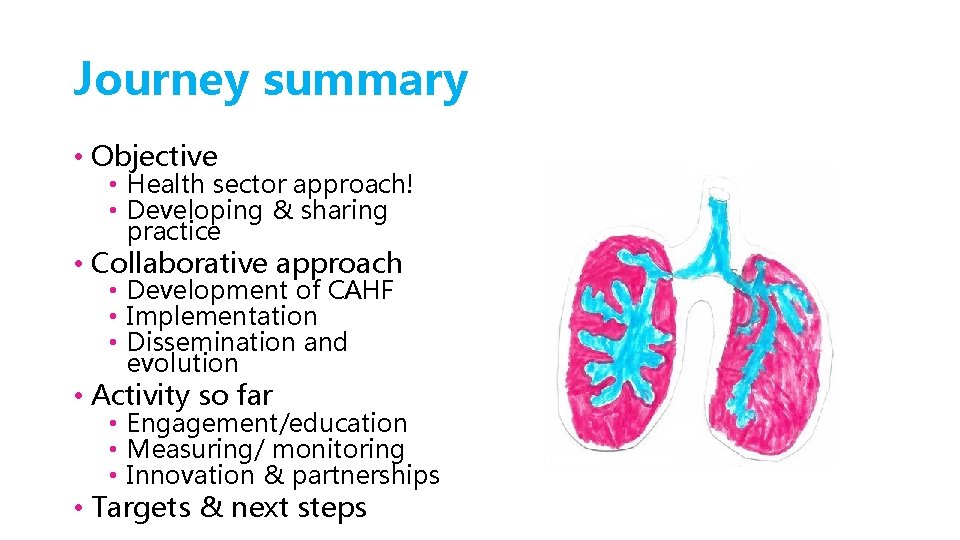 Journey summary

• Objective
  • Health sector approach!
  • Developing & sharing practice
• Collaborative approach
  • Development of CAHF
  • Implementation
  • Dissemination and evolution
• Activity so far
  • Engagement/education
  • Measuring/ monitoring
  • Innovation & partnerships
• Targets & next steps